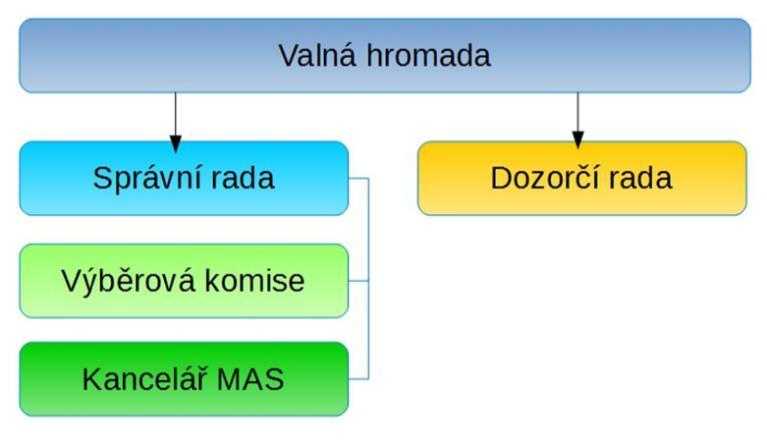 Valná hromada

Správní rada

Dozorčí rada

Výběrová komise

Kancelář MAS